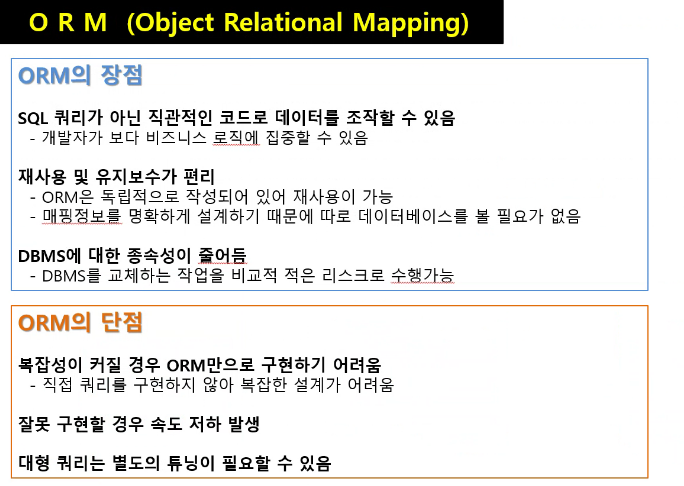 O R M (Object Relational Mapping)

ORM의 장점

SQL 쿼리가 아닌 직관적인 코드로 데이터를 조작할 수 있음
- 개발자가 보다 비즈니스 로직에 집중할 수 있음

재사용 및 유지보수가 편리
- ORM은 독립적으로 작성되어 있어 재사용이 가능
- 매핑정보를 명확하게 설계하기 때문에 따로 데이터베이스를 볼 필요가 없음

DBMS에 대한 종속성이 줄어듬
- DBMS를 교체하는 작업을 비교적 적은 리스크로 수행가능

ORM의 단점

복잡성이 커질 경우 ORM만으로 구현하기 어려움
- 직접 쿼리를 구현하지 않아 복잡한 설계가 어려움

잘못 구현할 경우 속도 저하 발생

대형 쿼리는 별도의 튜닝이 필요할 수 있음